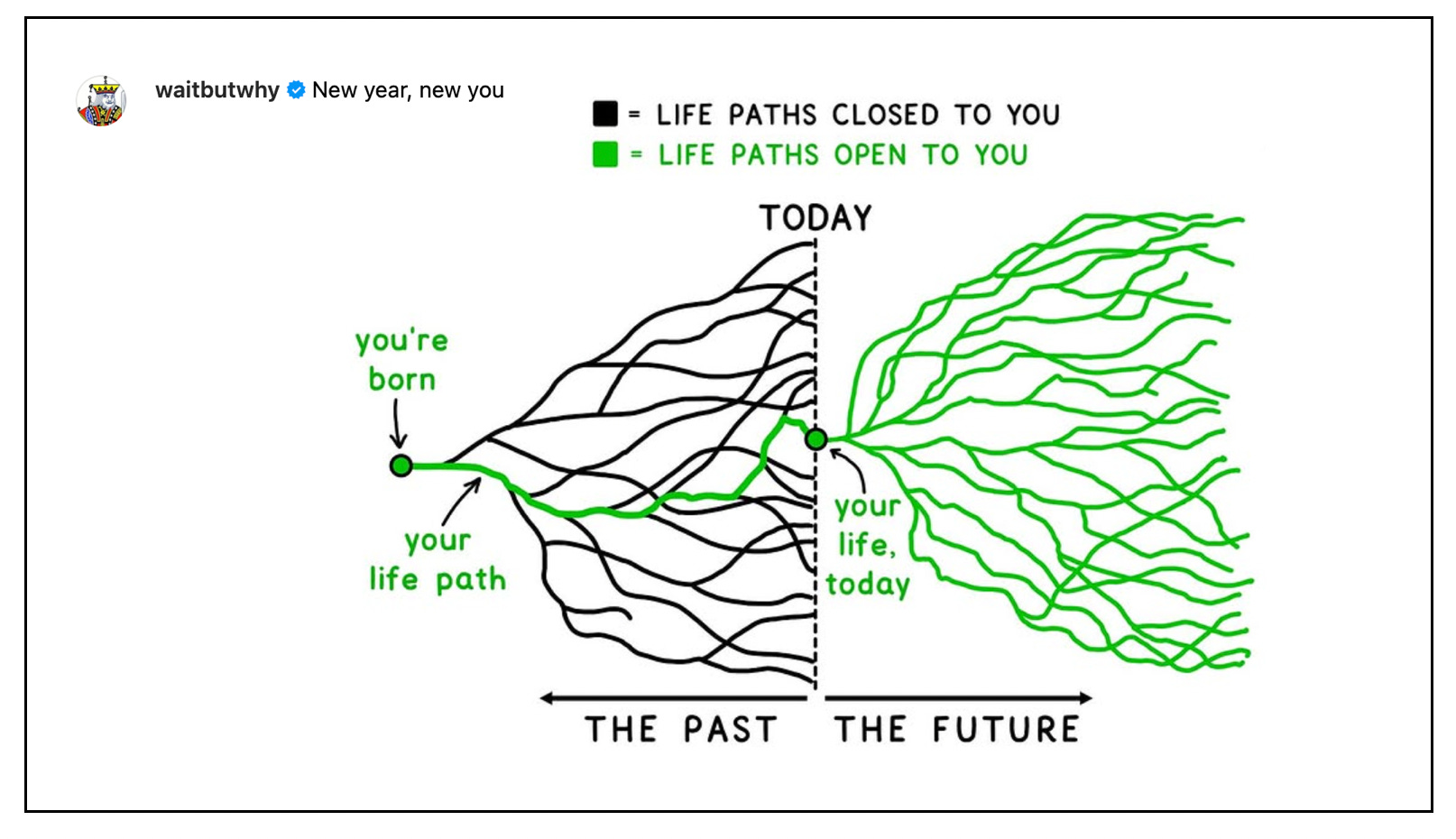 waitbutwhy New year, new you

= LIFE PATHS CLOSED TO YOU
= LIFE PATHS OPEN TO YOU

TODAY

you're born

your life path

your life, today

THE PAST

THE FUTURE